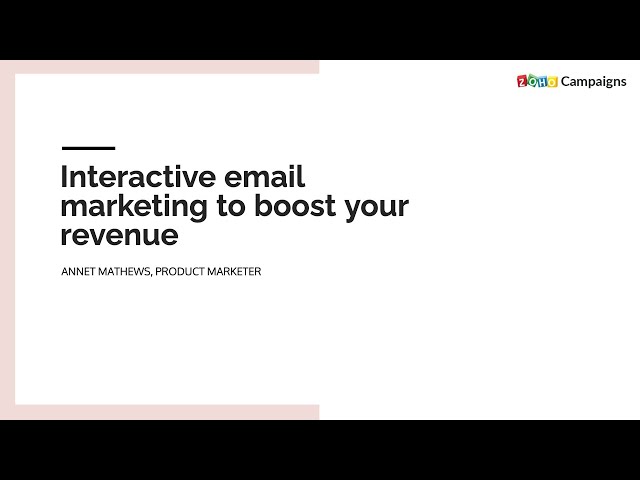 ZOHO Campaigns

Interactive email marketing to boost your revenue

ANNET MATHEWS, PRODUCT MARKETER